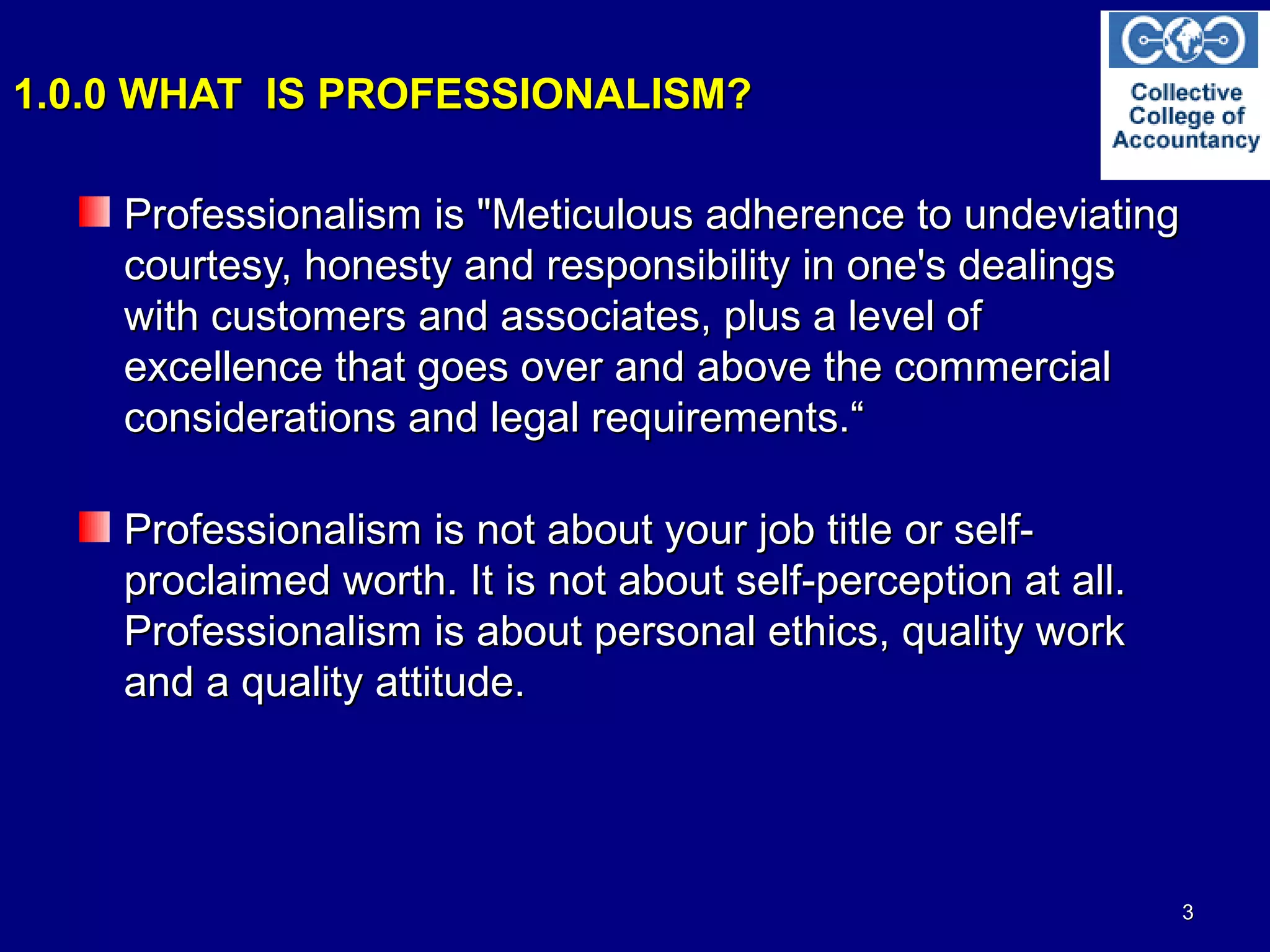 1.0.0 WHAT IS PROFESSIONALISM?

Collective College of Accountancy

Professionalism is "Meticulous adherence to undeviating courtesy, honesty and responsibility in one's dealings with customers and associates, plus a level of excellence that goes over and above the commercial considerations and legal requirements.“

Professionalism is not about your job title or self-proclaimed worth. It is not about self-perception at all. Professionalism is about personal ethics, quality work and a quality attitude.

3